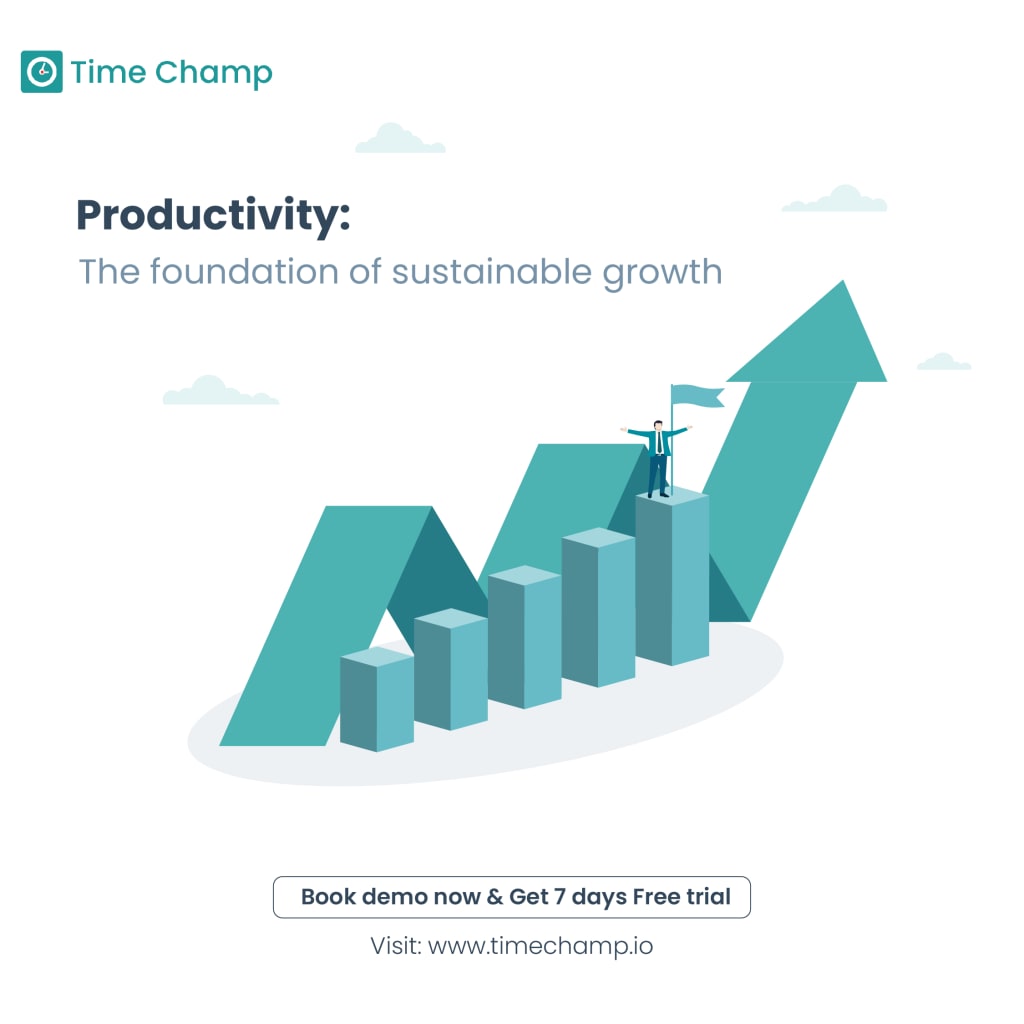 Time Champ

Productivity:

The foundation of sustainable growth

Book demo now & Get 7 days Free trial

Visit: www.timechamp.io